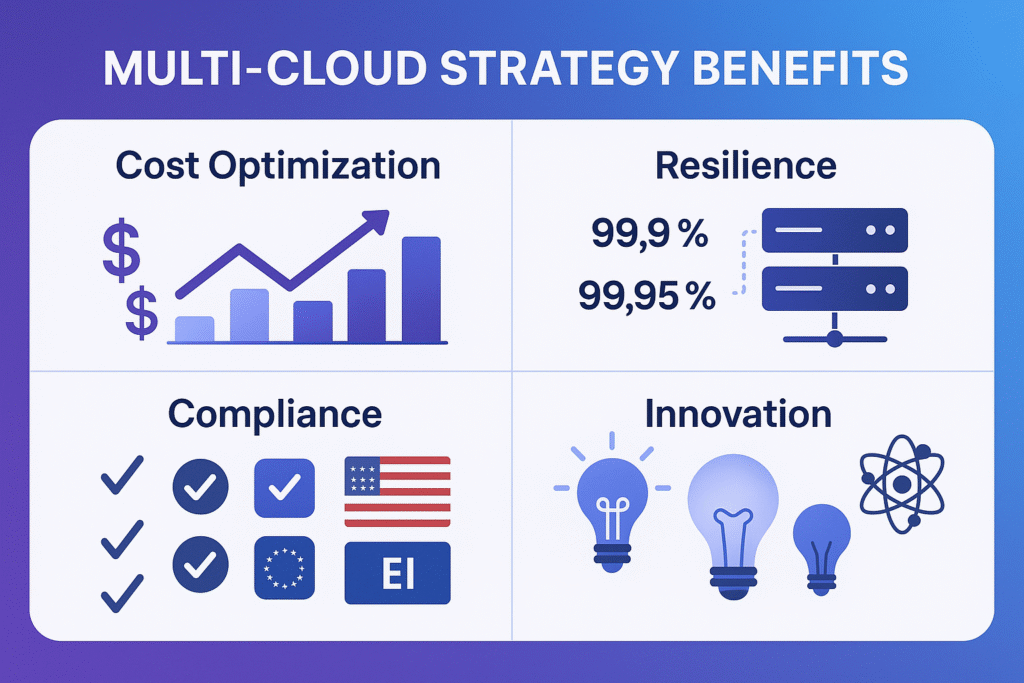 MULTI-CLOUD STRATEGY BENEFITS

Cost Optimization

$
$

Resilience

99,9 %
99,95 %

Compliance

EI

Innovation